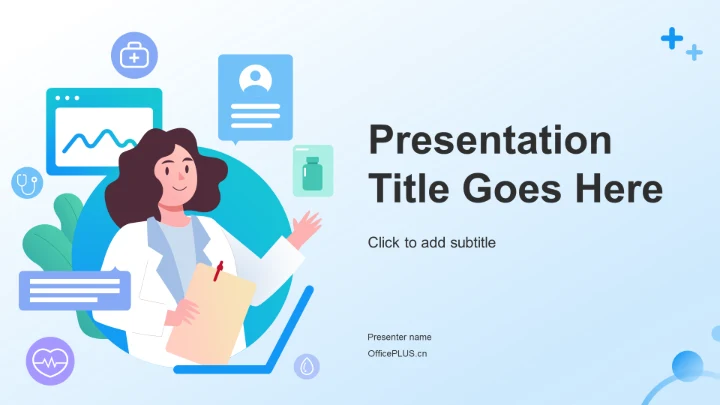 Presentation Title Goes Here

Click to add subtitle

Presenter name
OfficePLUS.cn